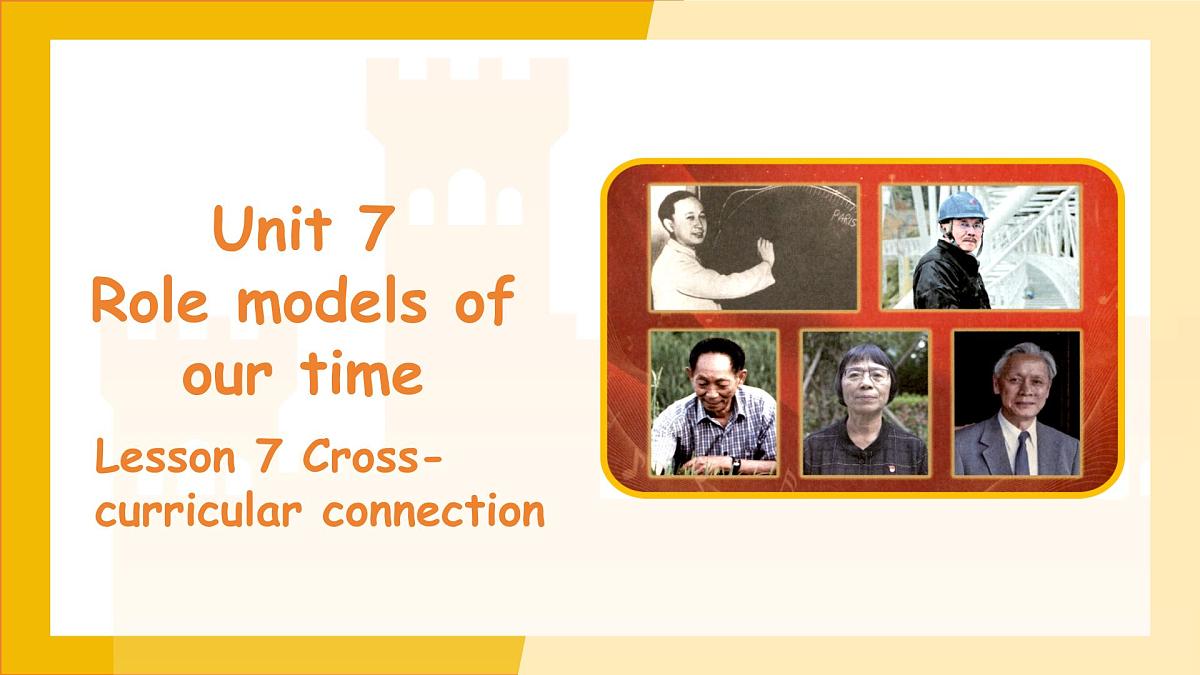 Unit 7
Role models of our time

Lesson 7 Cross-curricular connection

PARIS